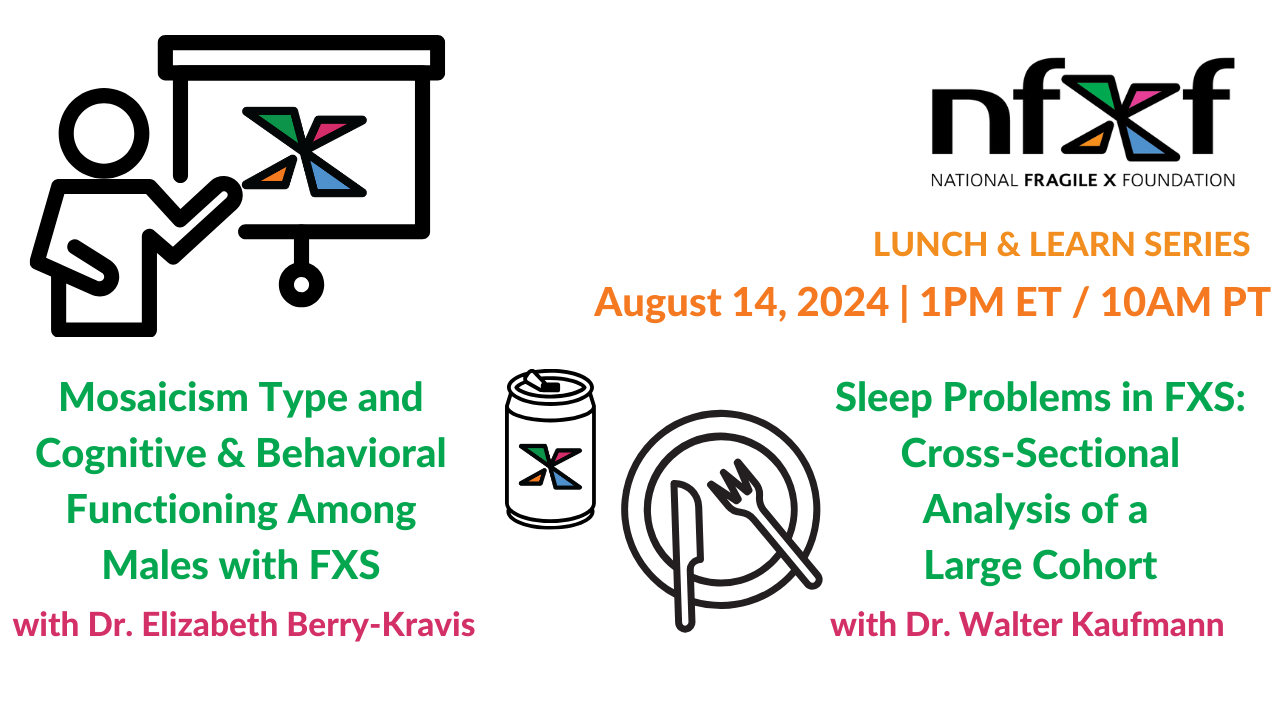 nfxf
NATIONAL FRAGILE X FOUNDATION

LUNCH & LEARN SERIES
August 14, 2024 | 1PM ET / 10AM PT

Mosaicism Type and Cognitive & Behavioral Functioning Among Males with FXS
with Dr. Elizabeth Berry-Kravis

Sleep Problems in FXS: Cross-Sectional Analysis of a Large Cohort
with Dr. Walter Kaufmann